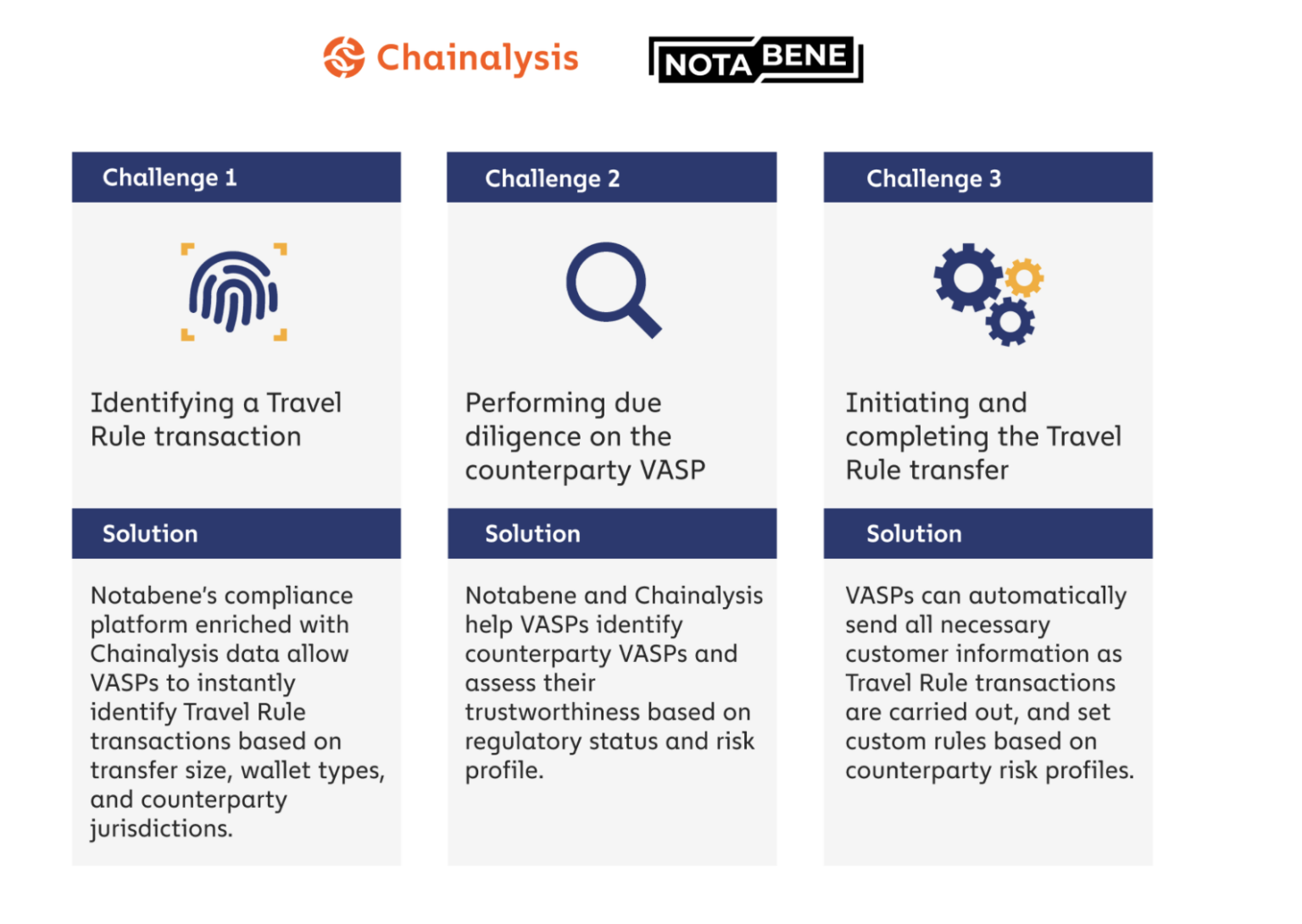 Chainalysis

NOTA BENE

Challenge 1

Identifying a Travel Rule transaction

Solution

Notabene's compliance platform enriched with Chainalysis data allow VASPs to instantly identify Travel Rule transactions based on transfer size, wallet types, and counterparty jurisdictions.

Challenge 2

Performing due diligence on the counterparty VASP

Solution

Notabene and Chainalysis help VASPs identify counterparty VASPs and assess their trustworthiness based on regulatory status and risk profile.

Challenge 3

Initiating and completing the Travel Rule transfer

Solution

VASPs can automatically send all necessary customer information as Travel Rule transactions are carried out, and set custom rules based on counterparty risk profiles.